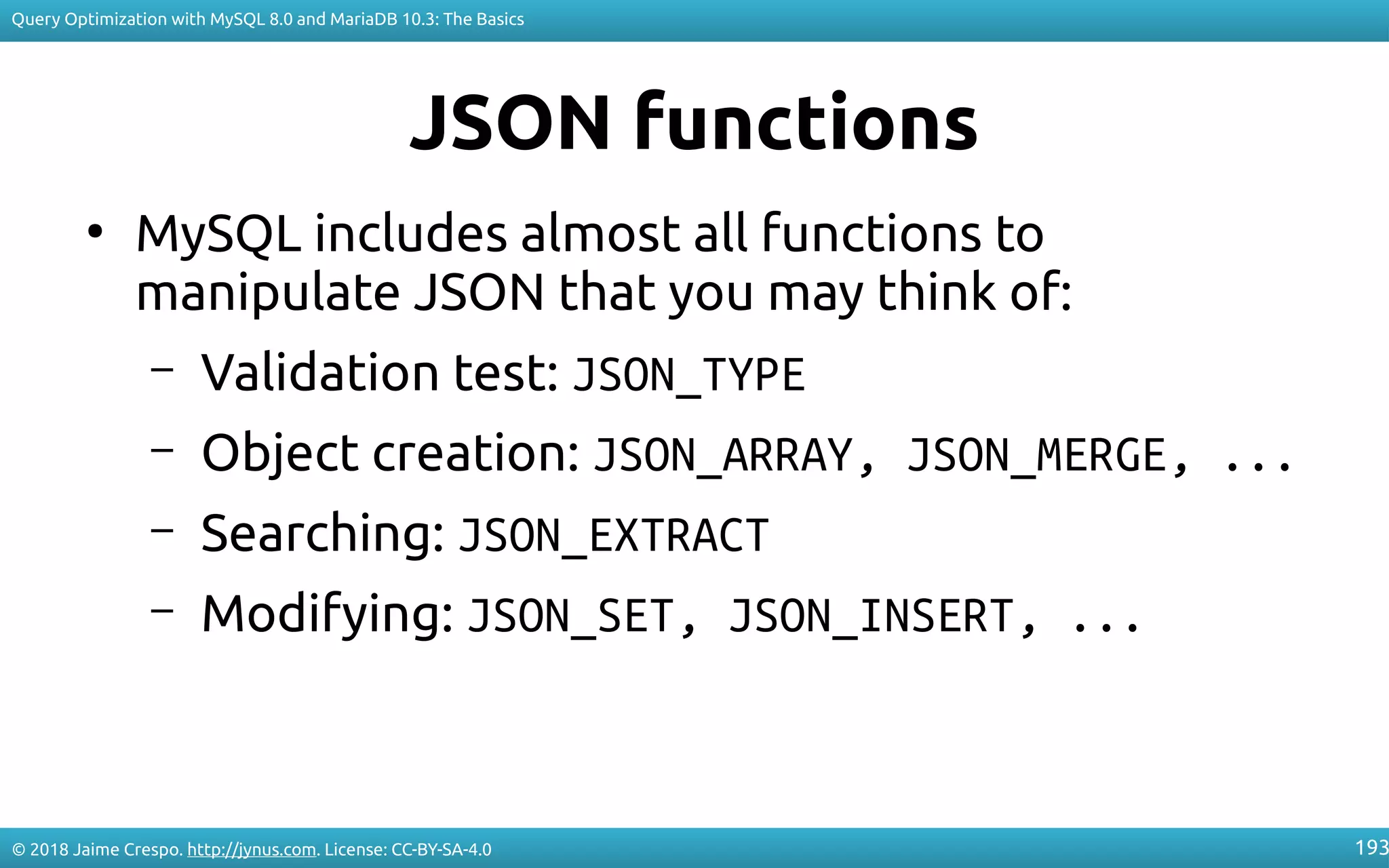 Query Optimization with MySQL 8.0 and MariaDB 10.3: The Basics

JSON functions

• MySQL includes almost all functions to manipulate JSON that you may think of:
– Validation test: JSON_TYPE
– Object creation: JSON_ARRAY, JSON_MERGE, ...
– Searching: JSON_EXTRACT
– Modifying: JSON_SET, JSON_INSERT, ...

© 2018 Jaime Crespo. http://jynus.com. License: CC-BY-SA-4.0

193